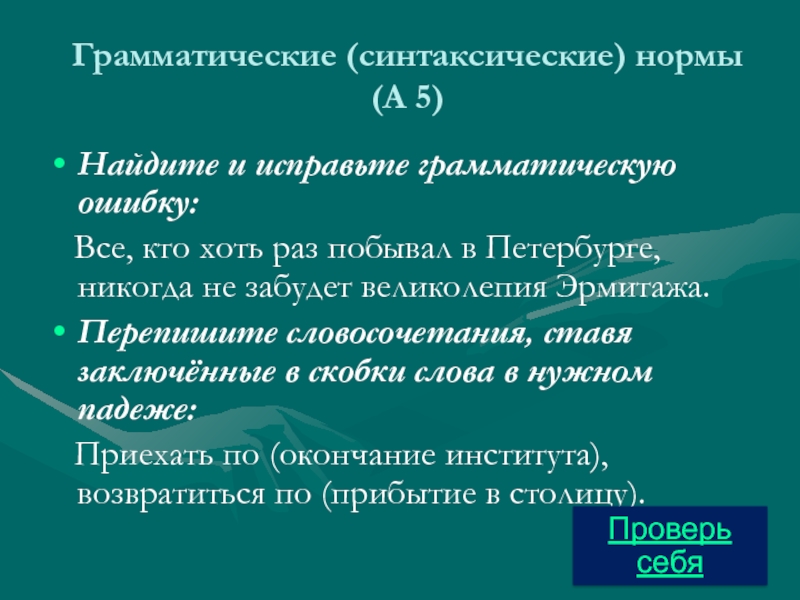 Грамматические (синтаксические) нормы (А 5)

• Найдите и исправьте грамматическую ошибку:

Все, кто хоть раз побывал в Петербурге, никогда не забудет великолепия Эрмитажа.

• Перепишите словосочетания, ставя заключённые в скобки слова в нужном падеже:

Приехать по (окончание института), возвратиться по (прибытие в столицу).

Проверь себя